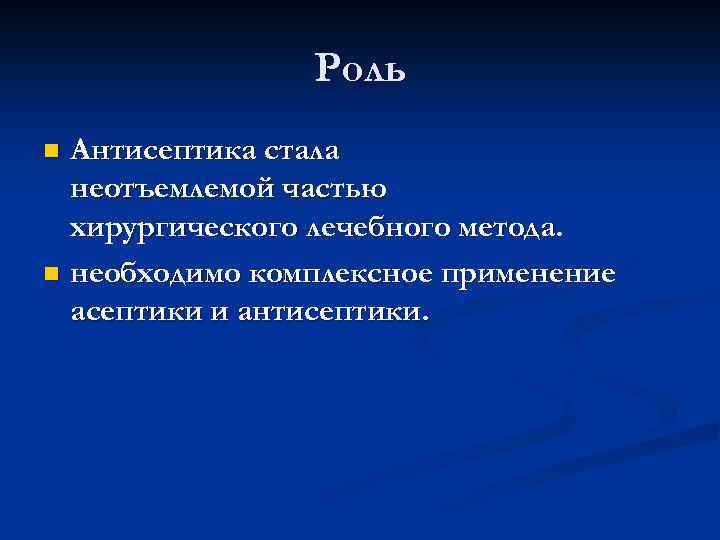 Роль

Антисептика стала неотъемлемой частью хирургического лечебного метода.

необходимо комплексное применение асептики и антисептики.